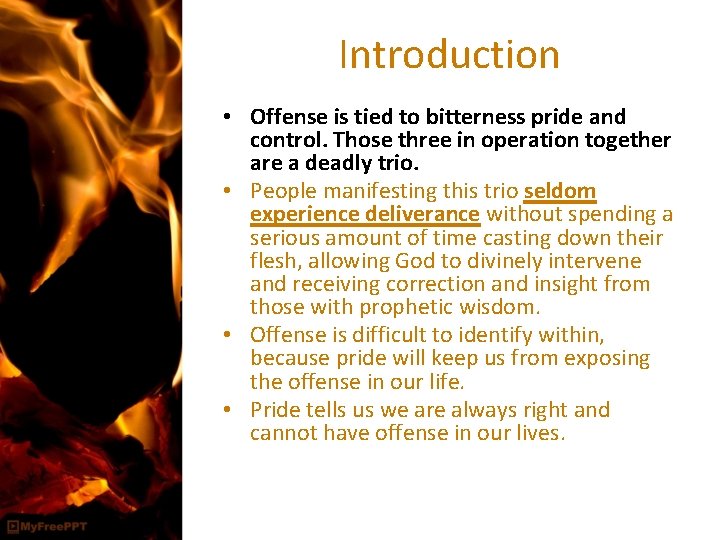 Introduction

• Offense is tied to bitterness pride and control. Those three in operation together are a deadly trio.
• People manifesting this trio seldom experience deliverance without spending a serious amount of time casting down their flesh, allowing God to divinely intervene and receiving correction and insight from those with prophetic wisdom.
• Offense is difficult to identify within, because pride will keep us from exposing the offense in our life.
• Pride tells us we are always right and cannot have offense in our lives.

MyFreePPT